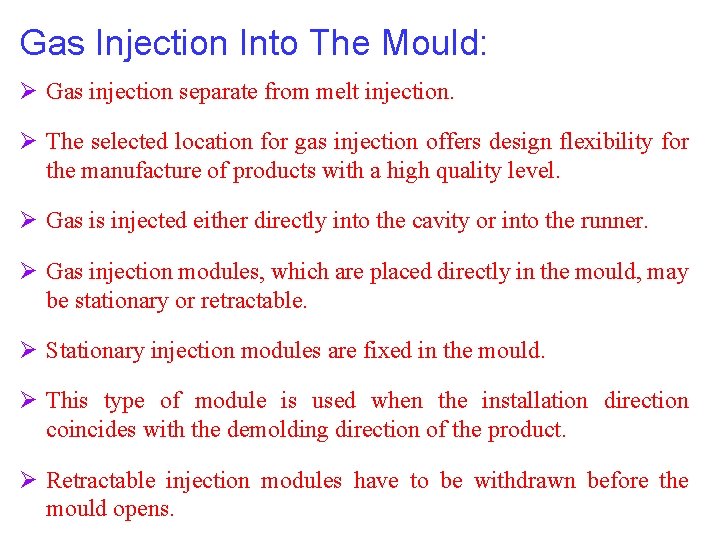 Gas Injection Into The Mould:

➢ Gas injection separate from melt injection.

➢ The selected location for gas injection offers design flexibility for the manufacture of products with a high quality level.

➢ Gas is injected either directly into the cavity or into the runner.

➢ Gas injection modules, which are placed directly in the mould, may be stationary or retractable.

➢ Stationary injection modules are fixed in the mould.

➢ This type of module is used when the installation direction coincides with the demolding direction of the product.

➢ Retractable injection modules have to be withdrawn before the mould opens.